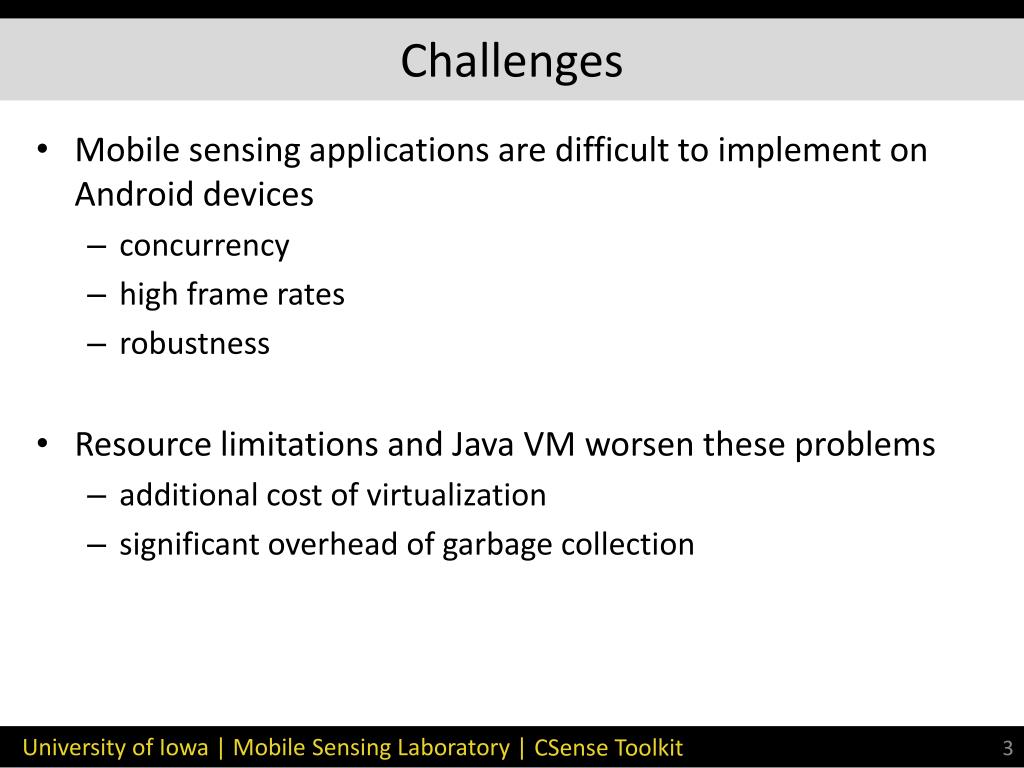 Challenges

• Mobile sensing applications are difficult to implement on Android devices
– concurrency
– high frame rates
– robustness

• Resource limitations and Java VM worsen these problems
– additional cost of virtualization
– significant overhead of garbage collection

University of Iowa | Mobile Sensing Laboratory | CSense Toolkit

3